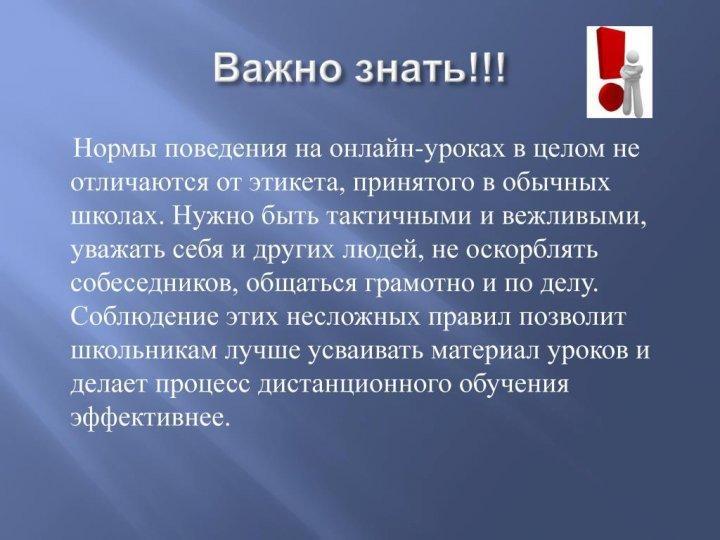 Важно знать!!!

Нормы поведения на онлайн-уроках в целом не отличаются от этикета, принятого в обычных школах. Нужно быть тактичными и вежливыми, уважать себя и других людей, не оскорблять собеседников, общаться грамотно и по делу. Соблюдение этих несложных правил позволит школьникам лучше усваивать материал уроков и делает процесс дистанционного обучения эффективнее.